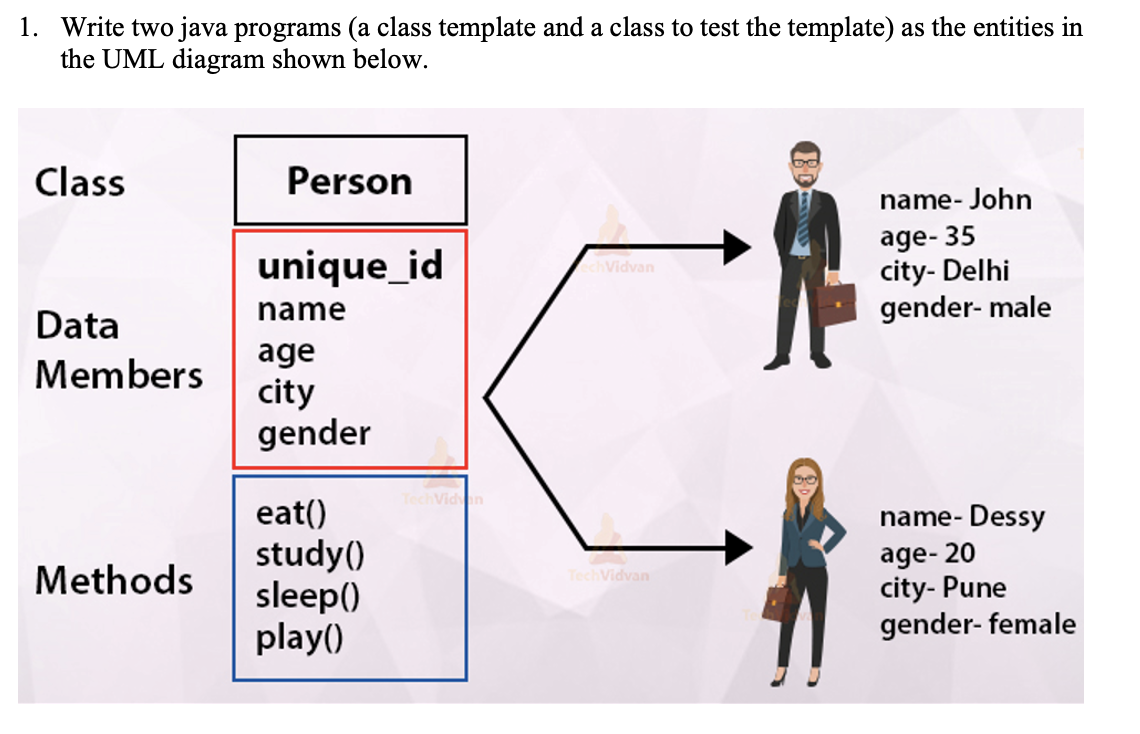 1. Write two java programs (a class template and a class to test the template) as the entities in the UML diagram shown below.

Class

Person

Data Members

unique_id
name
age
city
gender

Methods

eat()
study()
sleep()
play()

TechVidvan

TechVidvan

TechVidvan

name- John
age- 35
city- Delhi
gender- male

name- Dessy
age- 20
city- Pune
gender- female